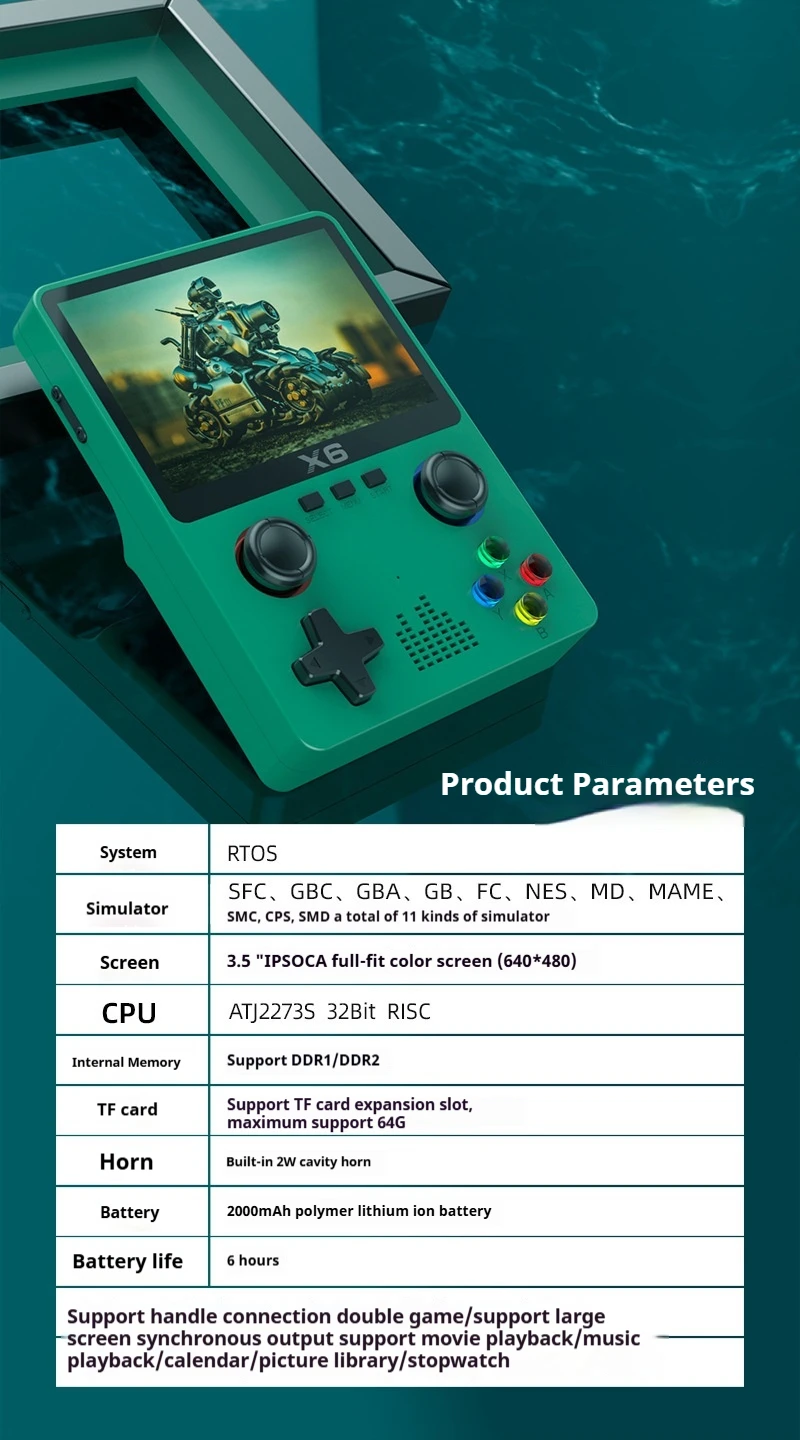 X6

Product Parameters

| System | RTOS |
|---|---|
| Simulator | SFC、GBC、GBA、GB、FC、NES、MD、MAME、SMC, CPS, SMD a total of 11 kinds of simulator |
| Screen | 3.5 "IPSOCA full-fit color screen (640*480) |
| CPU | ATJ2273S 32Bit RISC |
| Internal Memory | Support DDR1/DDR2 |
| TF card | Support TF card expansion slot, maximum support 64G |
| Horn | Built-in 2W cavity horn |
| Battery | 2000mAh polymer lithium ion battery |
| Battery life | 6 hours |

Support handle connection double game/support large screen synchronous output support movie playback/music playback/calendar/picture library/stopwatch